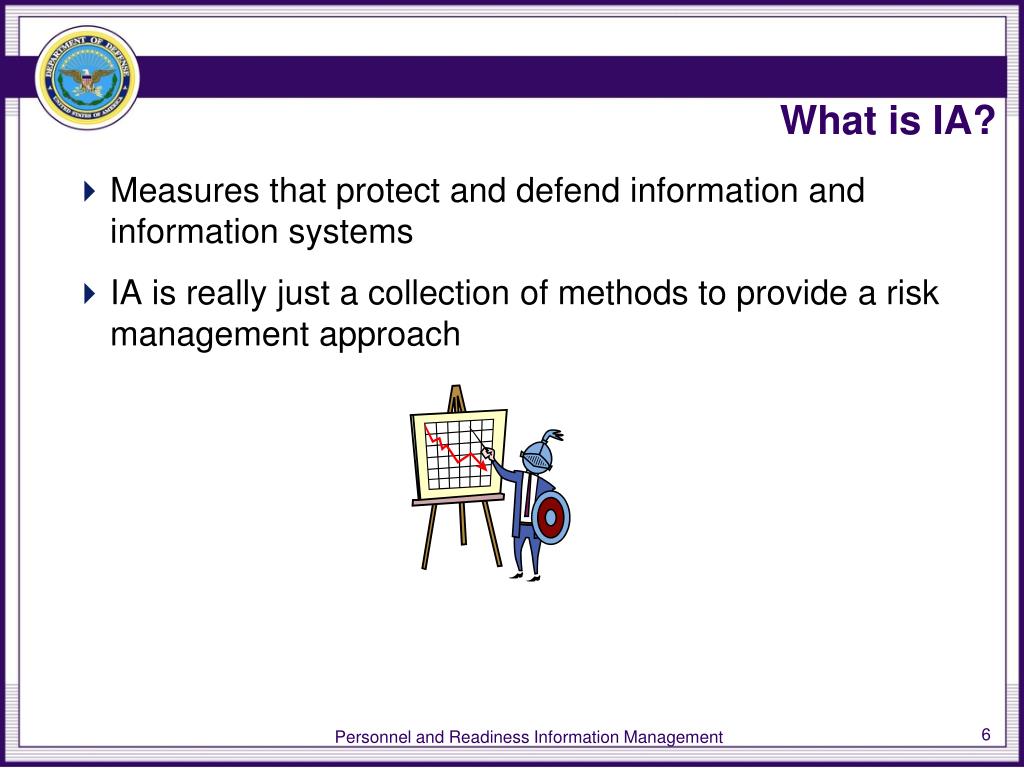 DEPARTMENT OF DEFENSE
UNITED STATES OF AMERICA

What is IA?

Measures that protect and defend information and information systems

IA is really just a collection of methods to provide a risk management approach

Personnel and Readiness Information Management

6